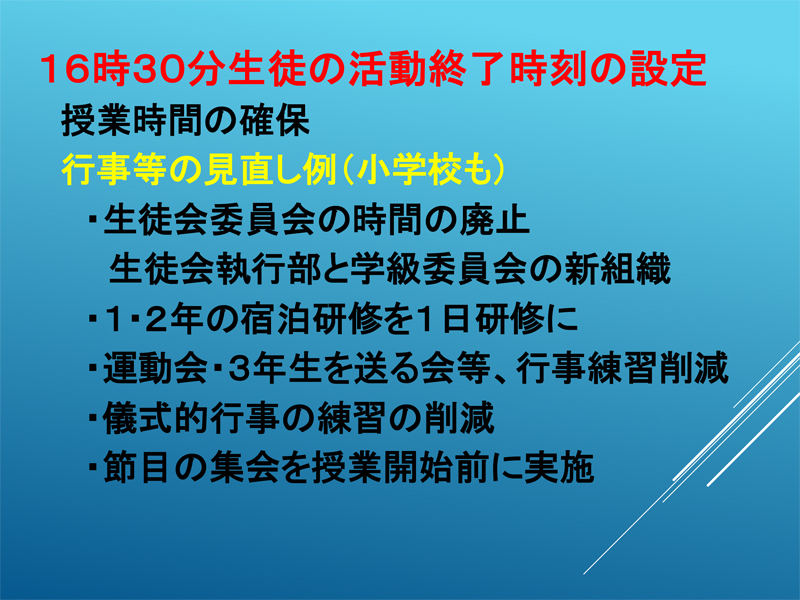 16時30分生徒の活動終了時刻の設定

授業時間の確保

行事等の見直し例（小学校も）

・生徒会委員会の時間の廃止
生徒会執行部と学級委員会の新組織

・1・2年の宿泊研修を1日研修に

・運動会・3年生を送る会等、行事練習削減

・儀式的行事の練習の削減

・節目の集会を授業開始前に実施